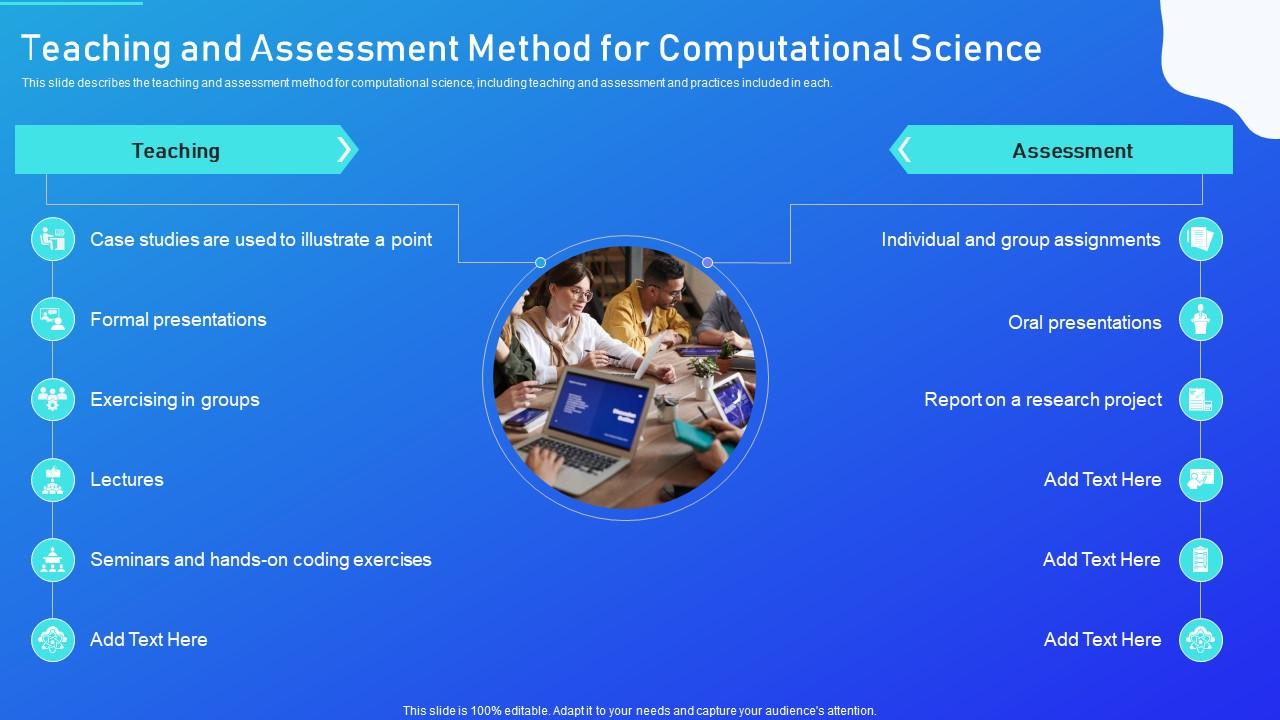 Teaching and Assessment Method for Computational Science

This slide describes the teaching and assessment method for computational science, including teaching and assessment and practices included in each.

Teaching

Case studies are used to illustrate a point

Formal presentations

Exercising in groups

Lectures

Seminars and hands-on coding exercises

Add Text Here

Assessment

Individual and group assignments

Oral presentations

Report on a research project

Add Text Here

Add Text Here

Add Text Here

This slide is 100% editable. Adapt it to your needs and capture your audience's attention.